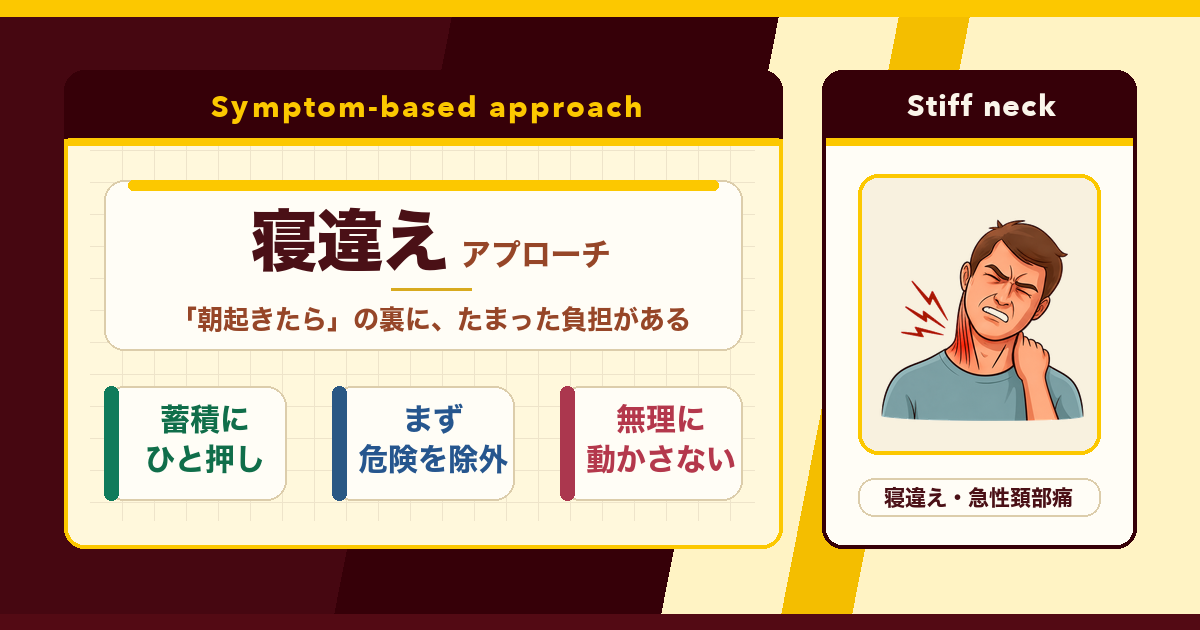 Symptom-based approach

寝違え アプローチ

「朝起きたら」の裏に、たまった負担がある

蓄積に
ひと押し

まず
危険を除外

無理に
動かさない

Stiff neck

寝違え・急性頚部痛